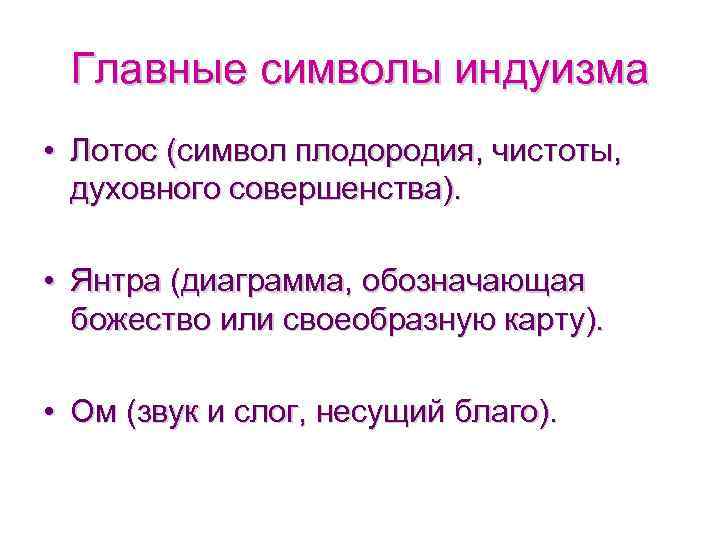 Главные символы индуизма

• Лотос (символ плодородия, чистоты, духовного совершенства).

• Янтра (диаграмма, обозначающая божество или своеобразную карту).

• Ом (звук и слог, несущий благо).